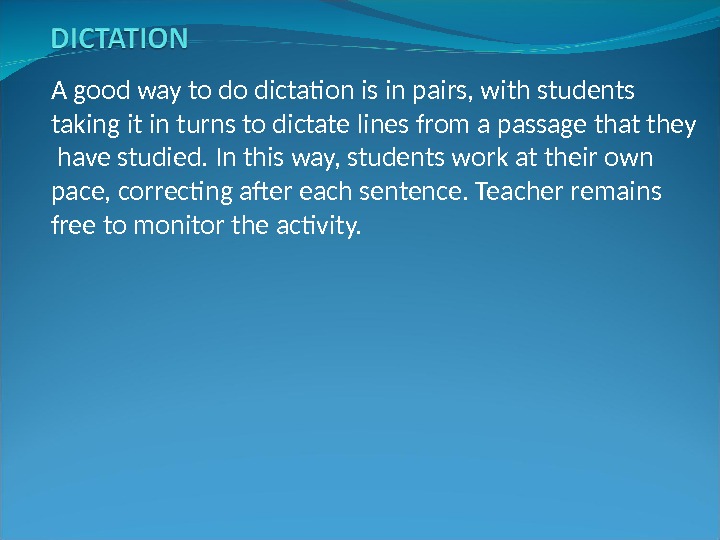 DICTATION

A good way to do dictation is in pairs, with students taking it in turns to dictate lines from a passage that they have studied. In this way, students work at their own pace, correcting after each sentence. Teacher remains free to monitor the activity.